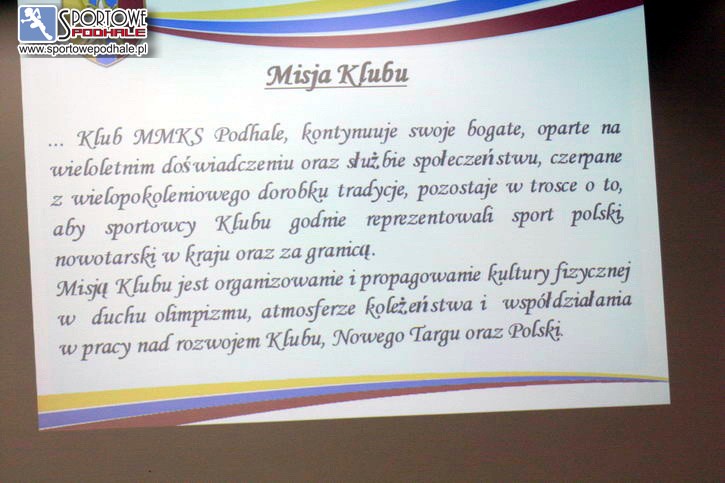 SPORTOWE PODHALE
www.sportowepodhale.pl

Misja Klubu

… Klub MMKS Podhale, kontynuuje swoje bogate, oparte na wieloletnim doświadczeniu oraz służbie społeczeństwu, czerpane z wielopokoleniowego dorobku tradycje, pozostaje w trosce o to, aby sportowcy Klubu godnie reprezentowali sport polski, nowotarski w kraju oraz za granicą.
Misją Klubu jest organizowanie i propagowanie kultury fizycznej w duchu olimpizmu, atmosferze koleżeństwa i współdziałania w pracy nad rozwojem Klubu, Nowego Targu oraz Polski.